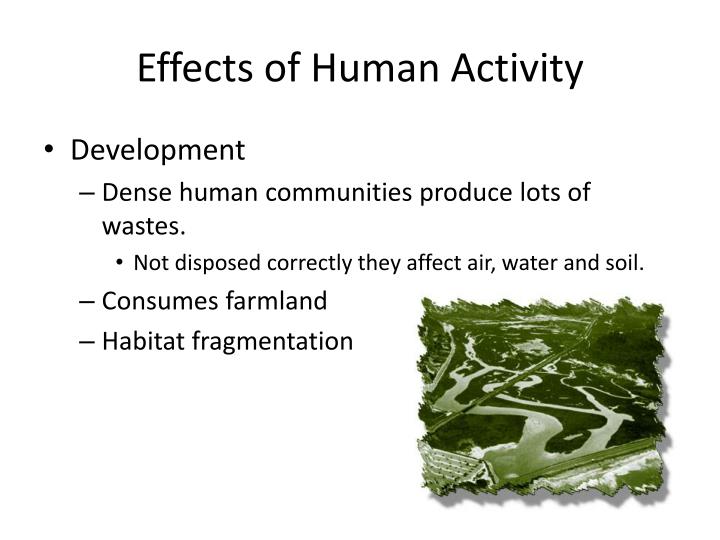 Effects of Human Activity

• Development

– Dense human communities produce lots of wastes.

• Not disposed correctly they affect air, water and soil.

– Consumes farmland

– Habitat fragmentation